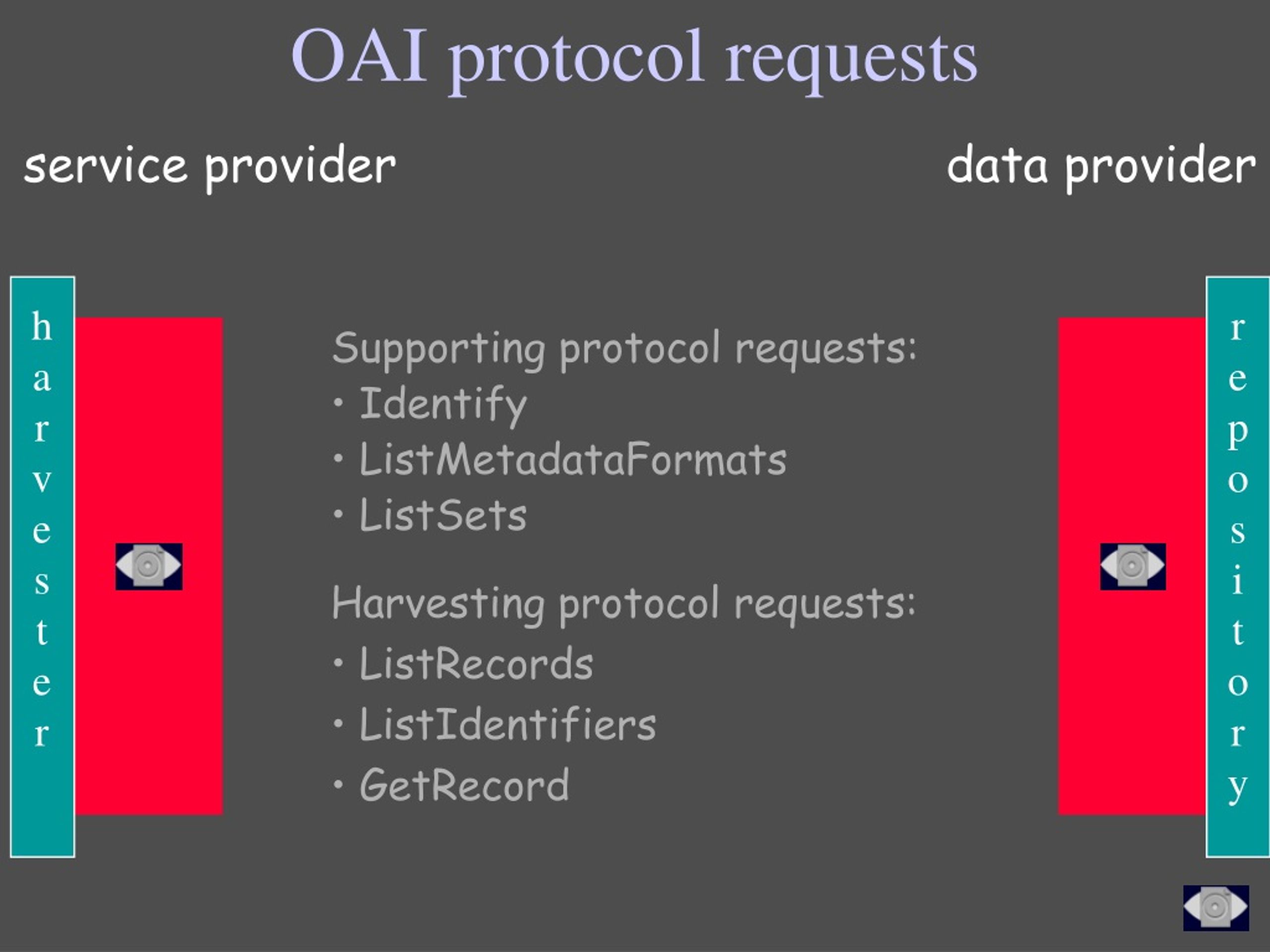 OAI protocol requests

service provider

data provider

harvester

Supporting protocol requests:
• Identify
• ListMetadataFormats
• ListSets

Harvesting protocol requests:
• ListRecords
• ListIdentifiers
• GetRecord

repository